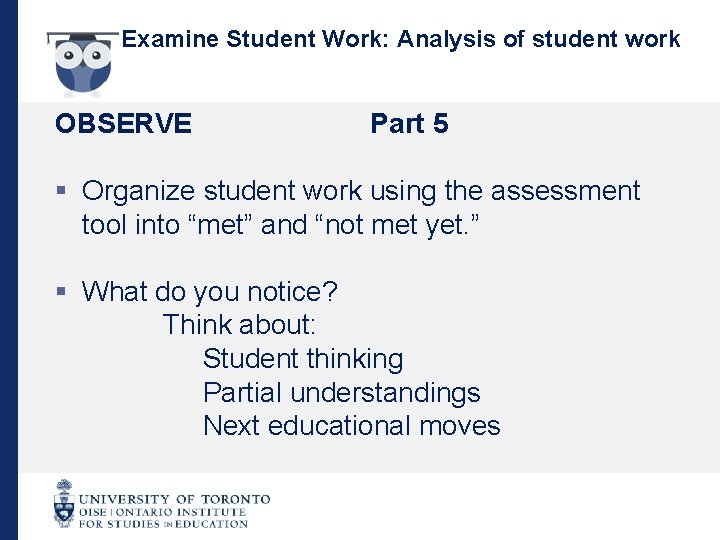 Examine Student Work: Analysis of student work

OBSERVE Part 5

▪ Organize student work using the assessment tool into “met” and “not met yet.”

▪ What do you notice?
Think about:
Student thinking
Partial understandings
Next educational moves

UNIVERSITY OF TORONTO
OISE | ONTARIO INSTITUTE FOR STUDIES IN EDUCATION